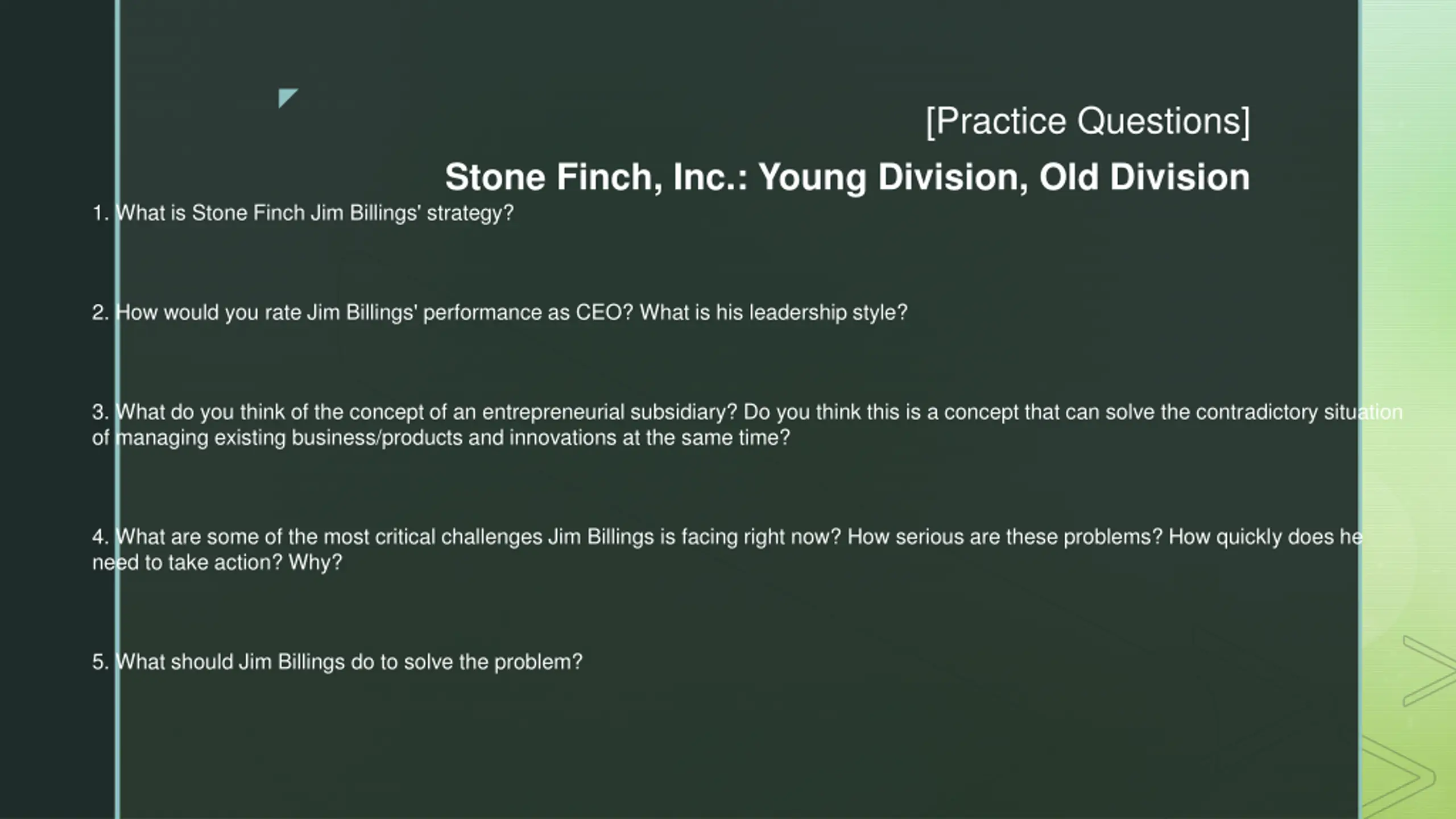 [Practice Questions]

Stone Finch, Inc.: Young Division, Old Division

1. What is Stone Finch Jim Billings' strategy?

2. How would you rate Jim Billings' performance as CEO? What is his leadership style?

3. What do you think of the concept of an entrepreneurial subsidiary? Do you think this is a concept that can solve the contradictory situation of managing existing business/products and innovations at the same time?

4. What are some of the most critical challenges Jim Billings is facing right now? How serious are these problems? How quickly does he need to take action? Why?

5. What should Jim Billings do to solve the problem?